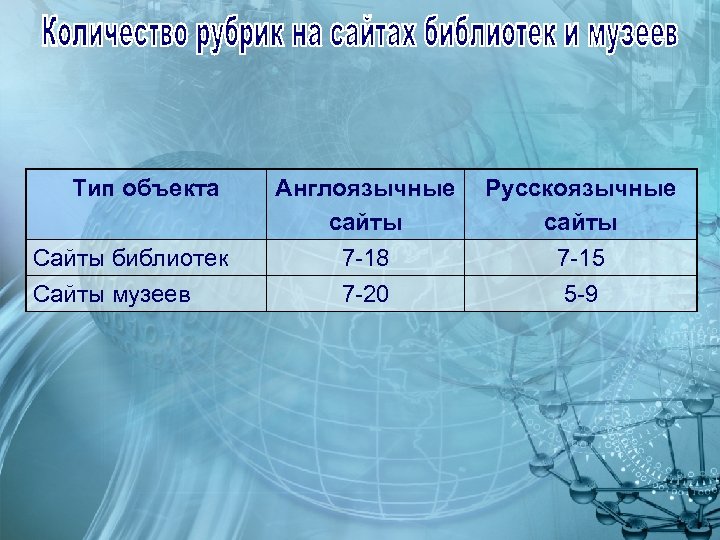 Количество рубрик на сайтах библиотек и музеев

| Тип объекта | Англоязычные сайты | Русскоязычные сайты |
|---|---|---|
| Сайты библиотек | 7-18 | 7-15 |
| Сайты музеев | 7-20 | 5-9 |